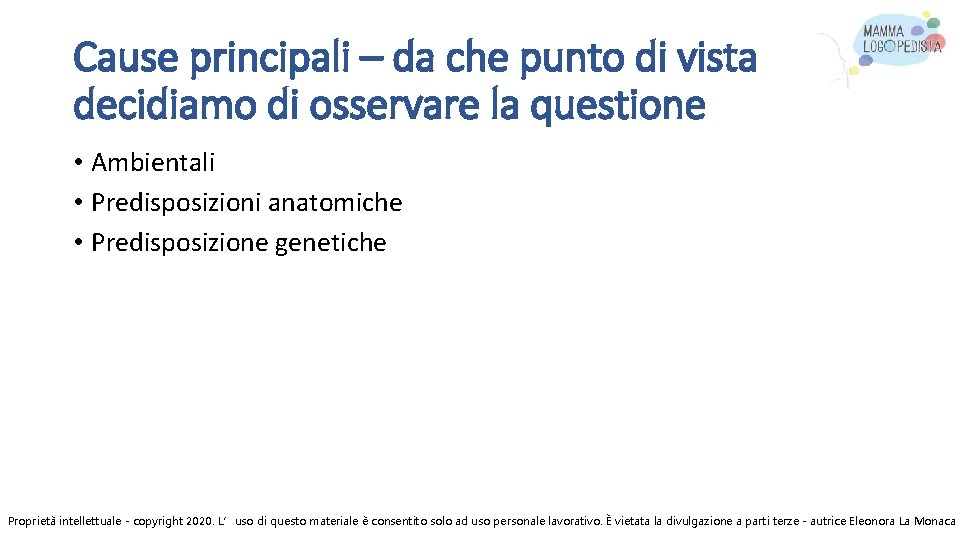 MAMMA LOGOPEDISTA

Cause principali – da che punto di vista decidiamo di osservare la questione

• Ambientali
• Predisposizioni anatomiche
• Predisposizione genetiche

Proprietà intellettuale - copyright 2020. L' uso di questo materiale è consentito solo ad uso personale lavorativo. È vietata la divulgazione a parti terze - autrice Eleonora La Monaca